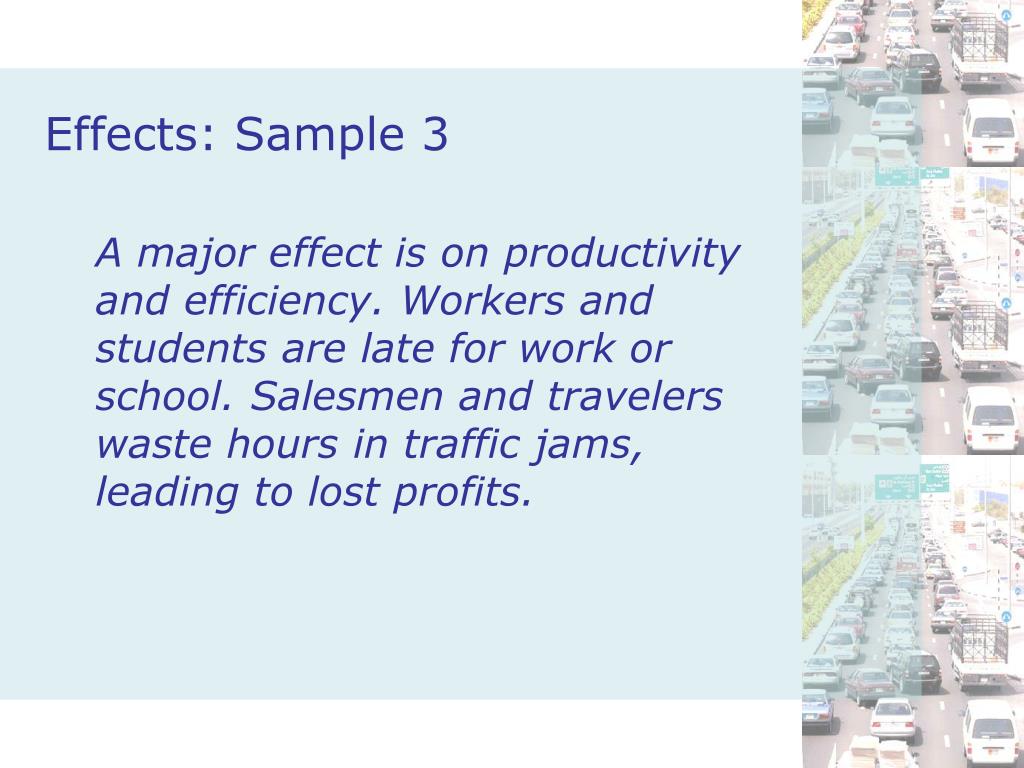 Effects: Sample 3

A major effect is on productivity and efficiency. Workers and students are late for work or school. Salesmen and travelers waste hours in traffic jams, leading to lost profits.